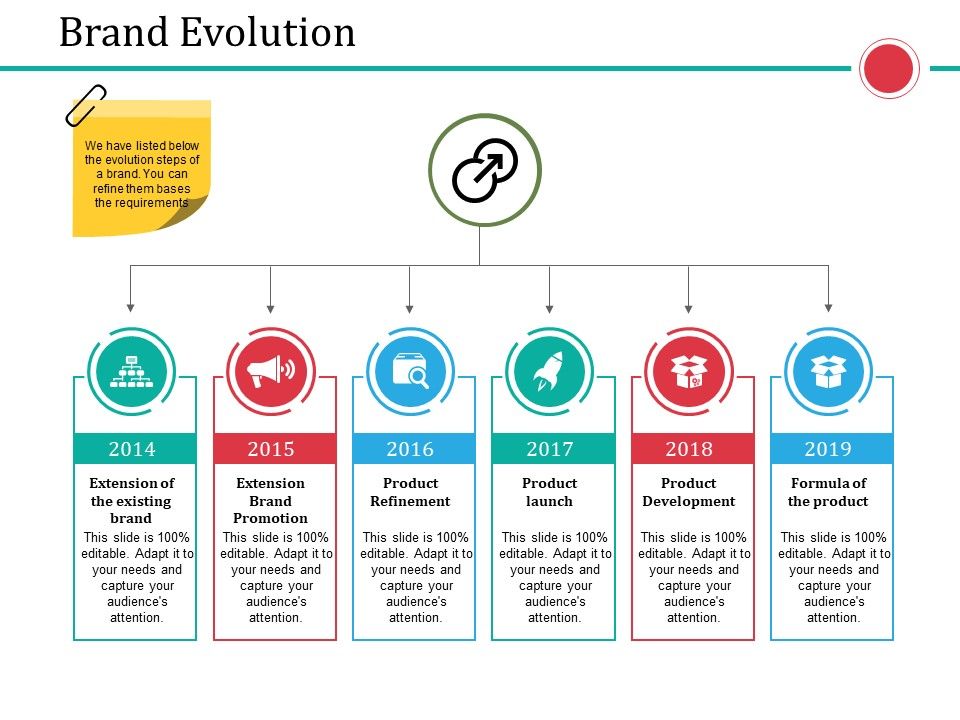 Brand Evolution

We have listed below the evolution steps of a brand. You can refine them bases the requirements

2014

Extension of the existing brand

This slide is 100% editable. Adapt it to your needs and capture your audience's attention.

2015

Extension Brand Promotion

This slide is 100% editable. Adapt it to your needs and capture your audience's attention.

2016

Product Refinement

This slide is 100% editable. Adapt it to your needs and capture your audience's attention.

2017

Product launch

This slide is 100% editable. Adapt it to your needs and capture your audience's attention.

2018

Product Development

This slide is 100% editable. Adapt it to your needs and capture your audience's attention.

2019

Formula of the product

This slide is 100% editable. Adapt it to your needs and capture your audience's attention.